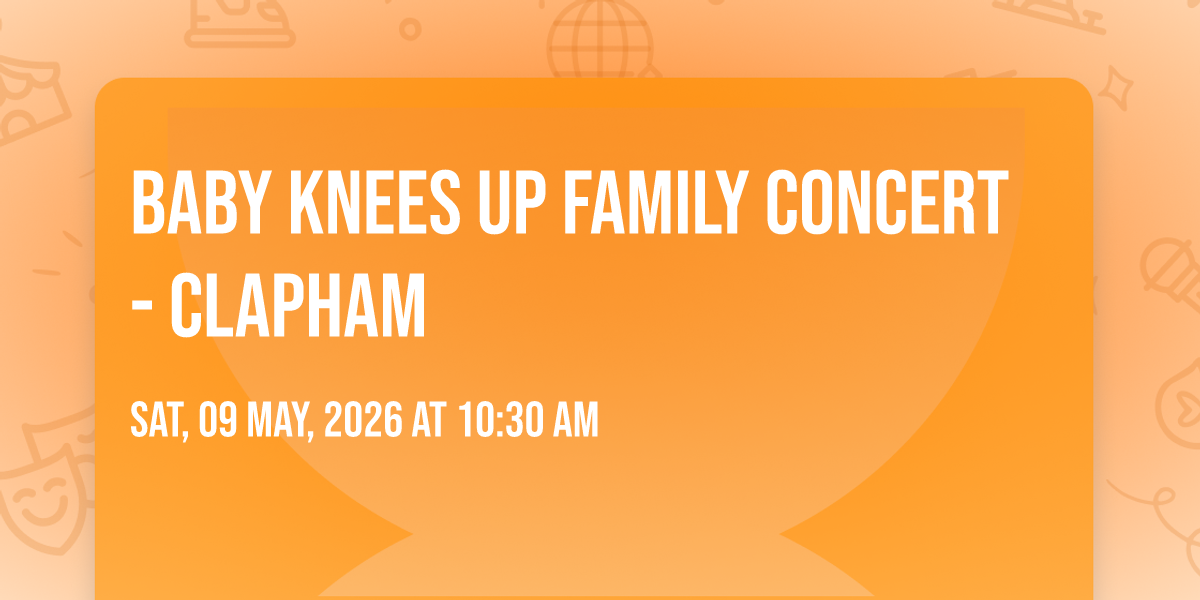 BABY KNEES UP FAMILY CONCERT - CLAPHAM

SAT, 09 MAY, 2026 AT 10:30 AM